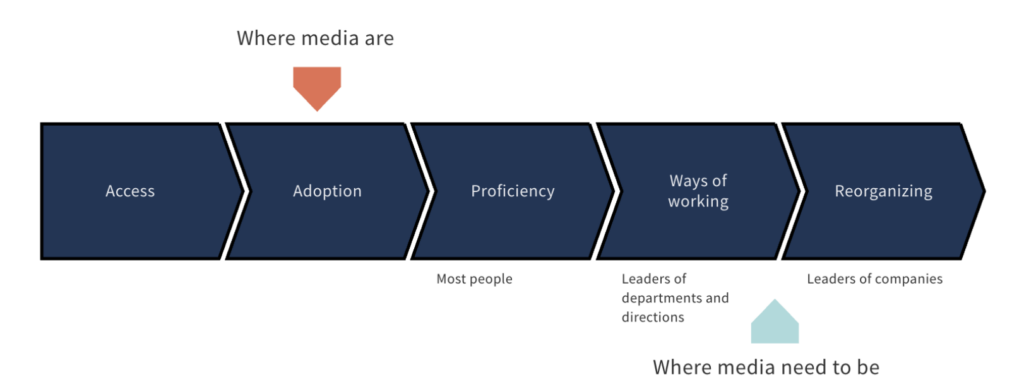 Where media are

Access

Adoption

Proficiency

Ways of working

Reorganizing

Most people

Leaders of departments and directions

Leaders of companies

Where media need to be